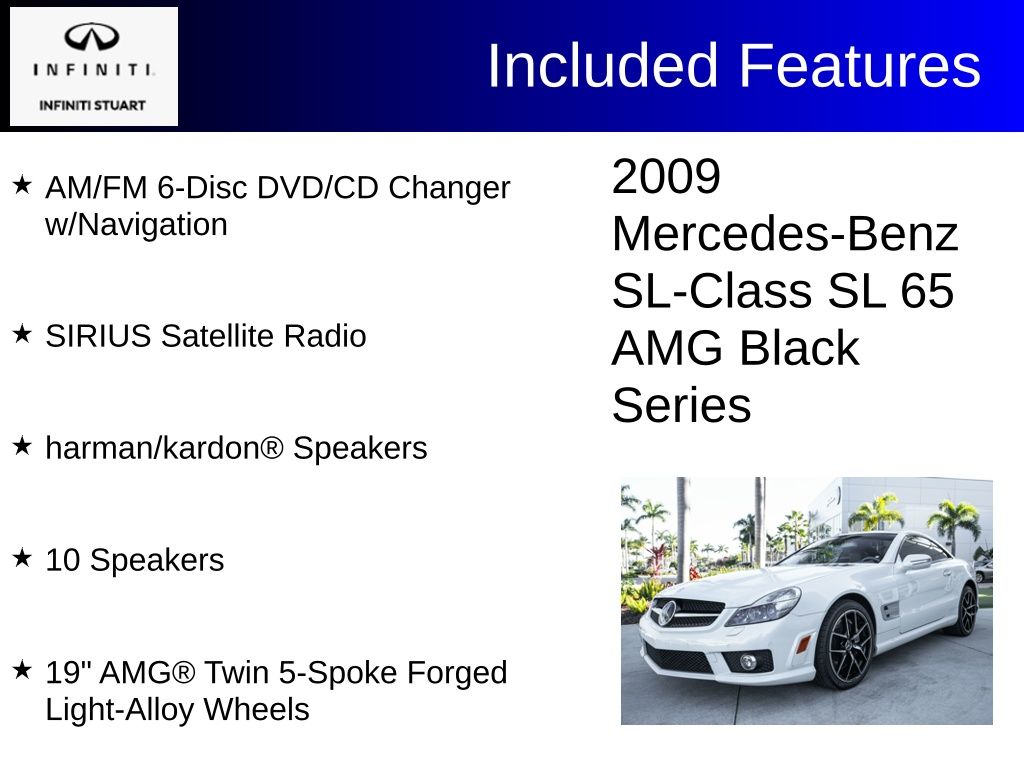 INFINITI.
INFINITI STUART

Included Features

★ AM/FM 6-Disc DVD/CD Changer w/Navigation

★ SIRIUS Satellite Radio

★ harman/kardon® Speakers

★ 10 Speakers

★ 19" AMG® Twin 5-Spoke Forged Light-Alloy Wheels

2009 Mercedes-Benz SL-Class SL 65 AMG Black Series